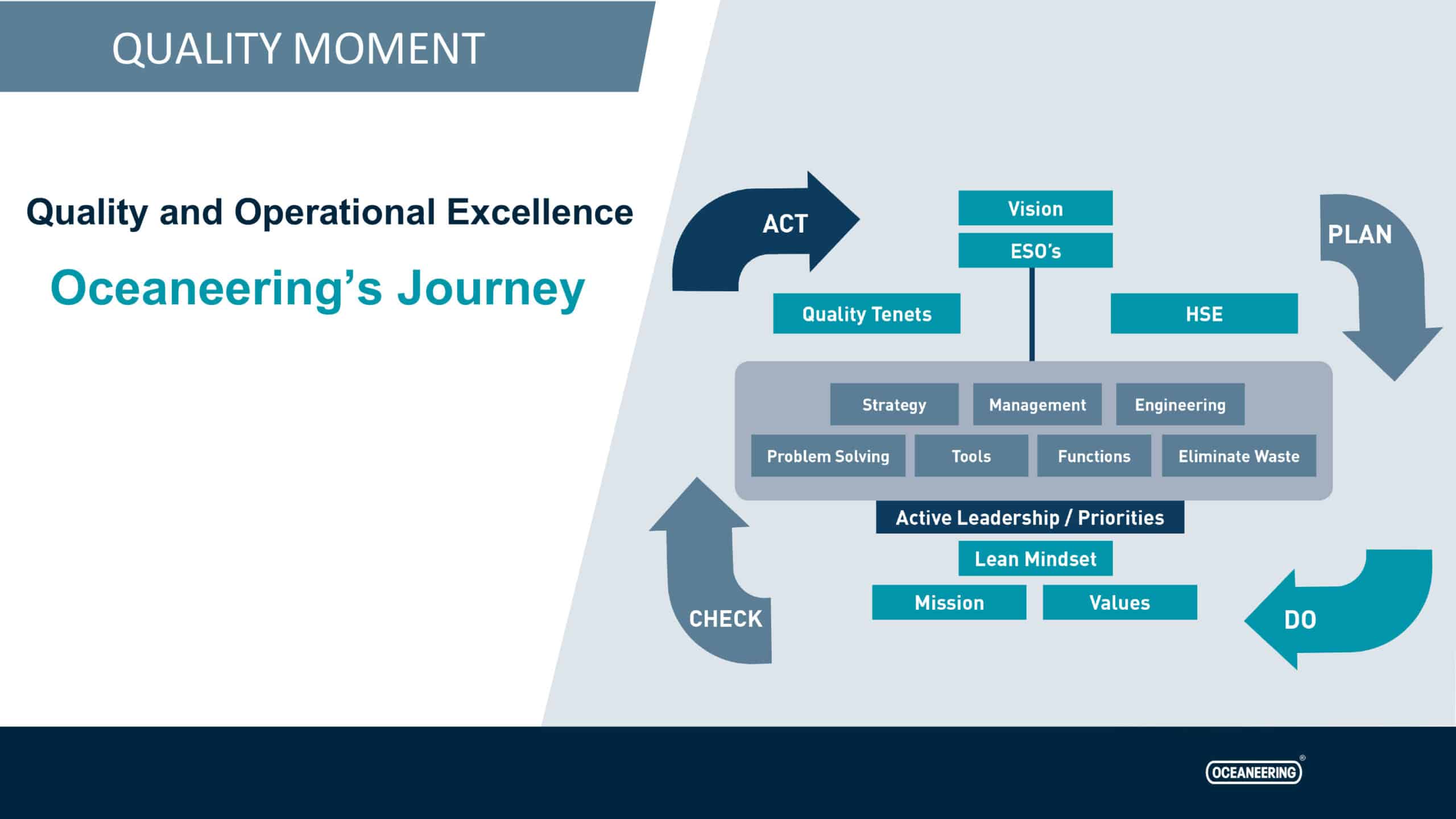 QUALITY MOMENT

Quality and Operational Excellence

Oceaneering's Journey

ACT

Vision

ESO's

PLAN

Quality Tenets

HSE

Strategy

Management

Engineering

Problem Solving

Tools

Functions

Eliminate Waste

Active Leadership / Priorities

Lean Mindset

Mission

Values

CHECK

DO

OCEANEERING®